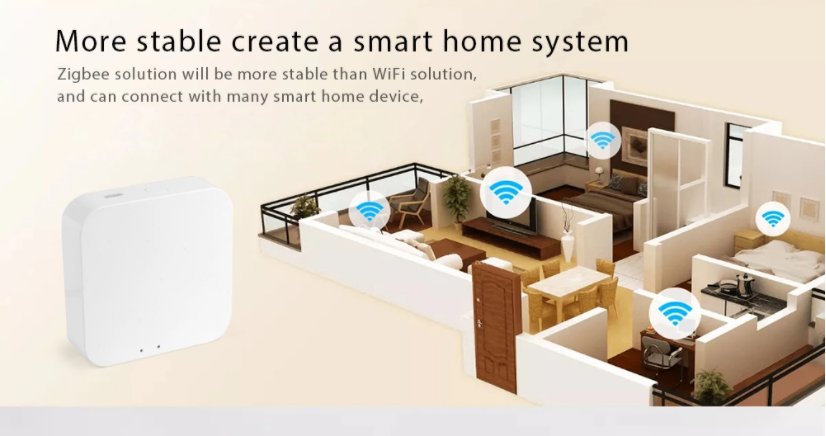 More stable create a smart home system

Zigbee solution will be more stable than WiFi solution, and can connect with many smart home device,